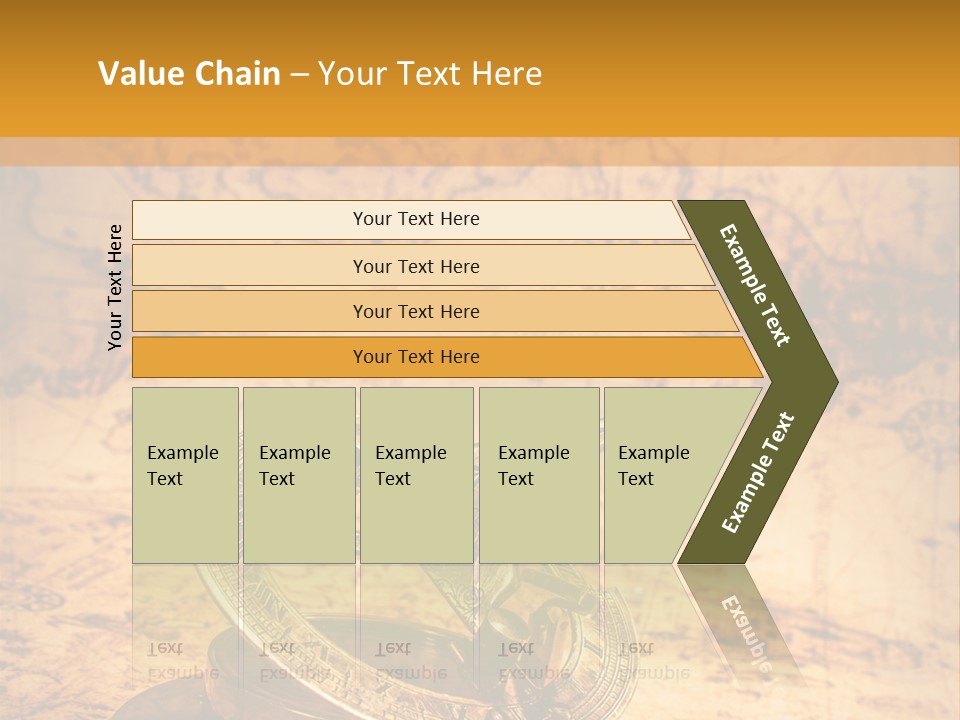 Value Chain – Your Text Here

Your Text Here

Your Text Here

Your Text Here

Your Text Here

Your Text Here

Example Text

Example Text

Example Text

Example Text

Example Text

Example Text

Example Text